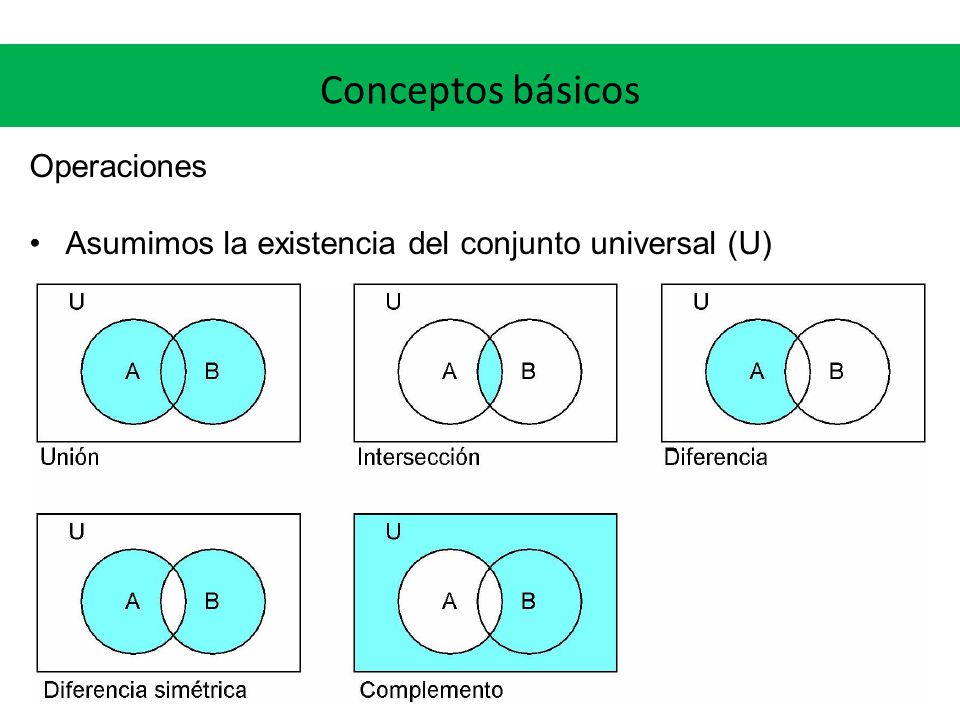 Conceptos básicos

Operaciones

• Asumimos la existencia del conjunto universal (U)

U
A B
Unión

U
A B
Intersección

U
A B
Diferencia

U
A B
Diferencia simétrica

U
A B
Complemento